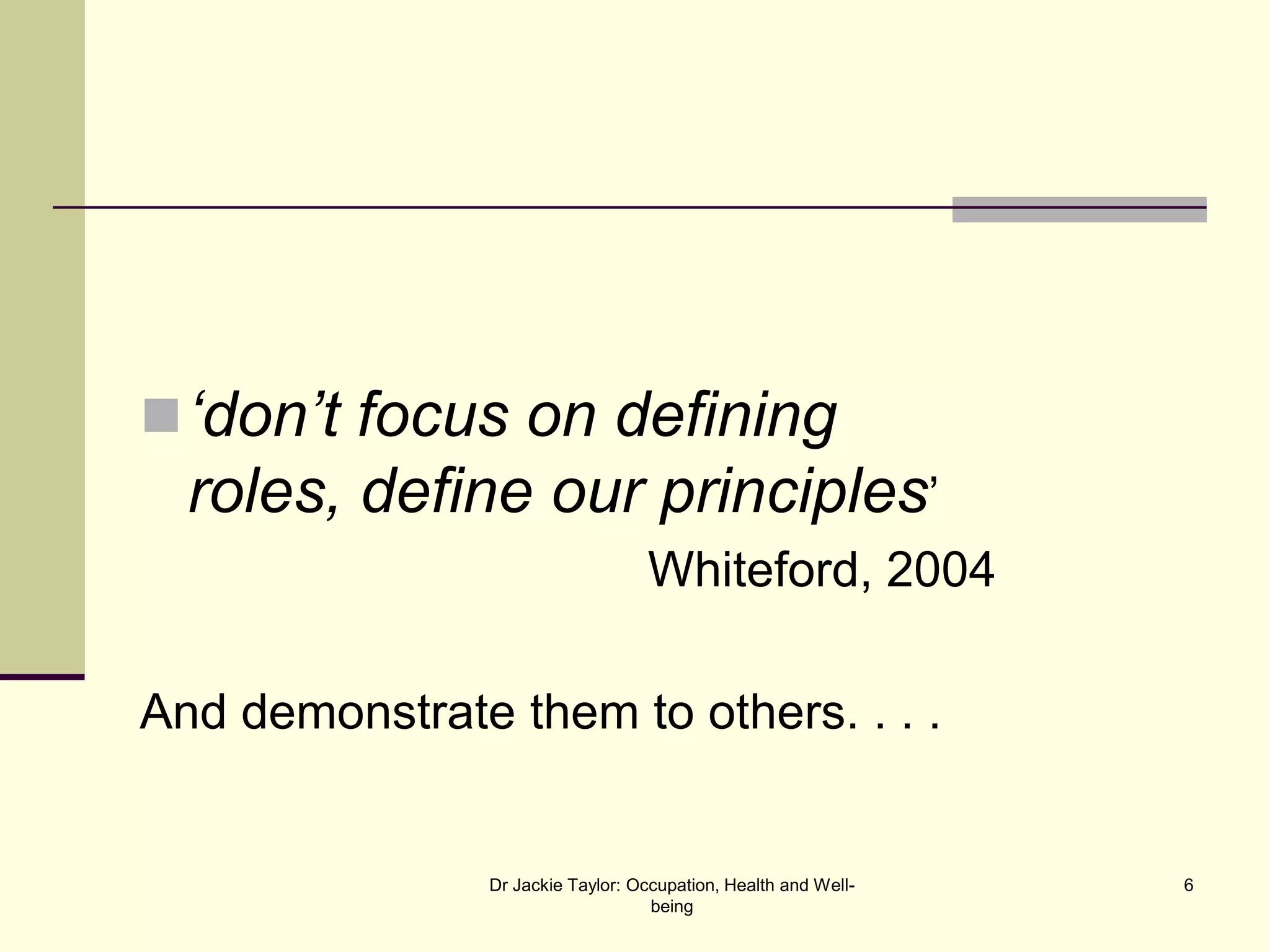 ‘don’t focus on defining roles, define our principles’

Whiteford, 2004

And demonstrate them to others. . . .

Dr Jackie Taylor: Occupation, Health and Well-being

6